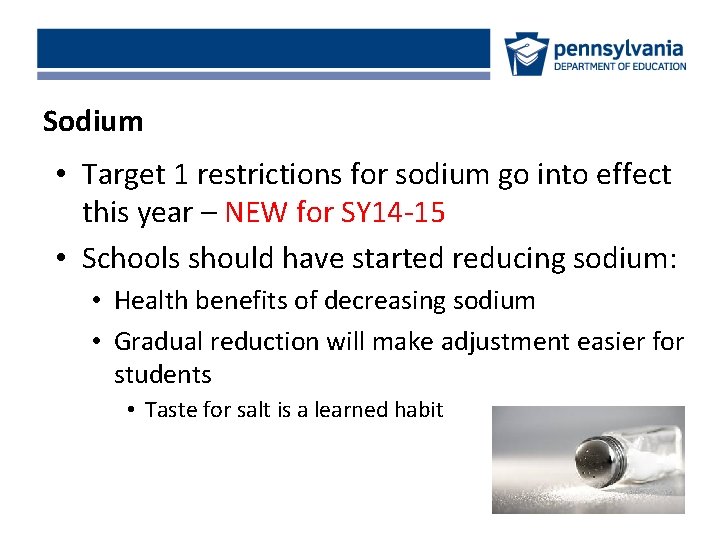 pennsylvania
DEPARTMENT OF EDUCATION

Sodium

• Target 1 restrictions for sodium go into effect this year – NEW for SY14-15
• Schools should have started reducing sodium:
  • Health benefits of decreasing sodium
  • Gradual reduction will make adjustment easier for students
    • Taste for salt is a learned habit